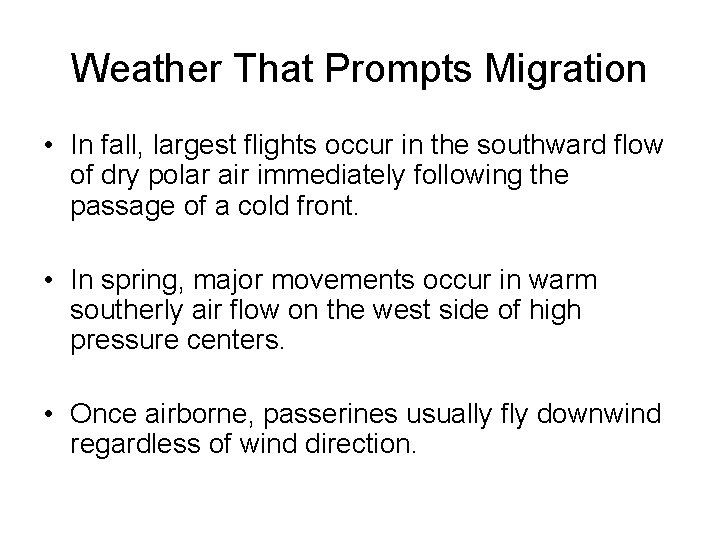 Weather That Prompts Migration

• In fall, largest flights occur in the southward flow of dry polar air immediately following the passage of a cold front.

• In spring, major movements occur in warm southerly air flow on the west side of high pressure centers.

• Once airborne, passerines usually fly downwind regardless of wind direction.